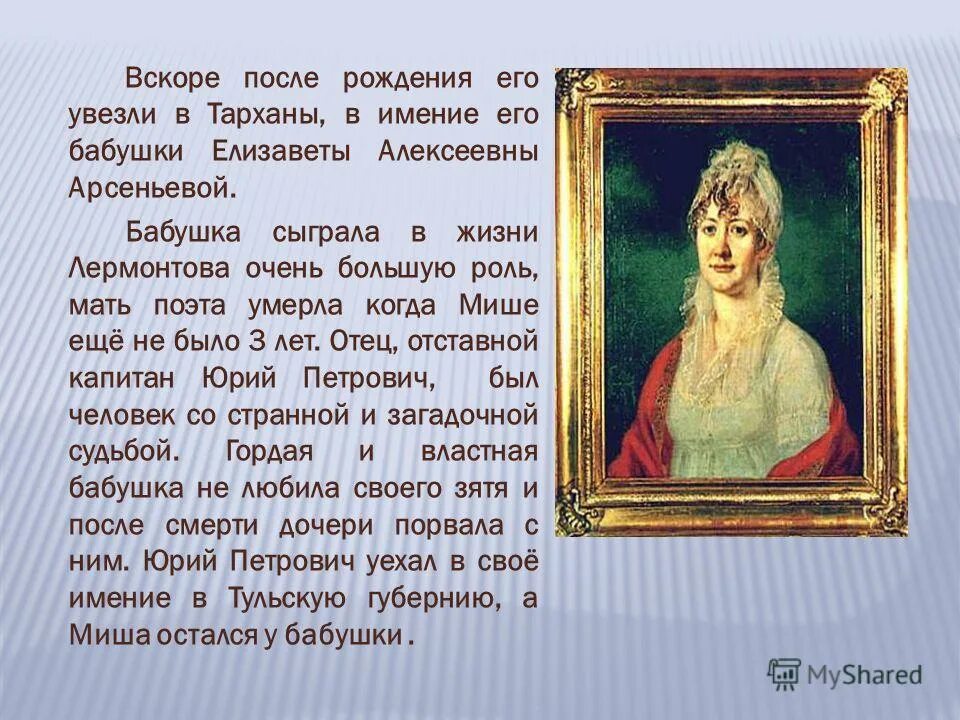 Вскоре после рождения его увезли в Тарханы, в имение его бабушки Елизаветы Алексеевны Арсеньевой.

Бабушка сыграла в жизни Лермонтова очень большую роль, мать поэта умерла когда Мише ещё не было 3 лет. Отец, отставной капитан Юрий Петрович, был человек со странной и загадочной судьбой. Гордая и властная бабушка не любила своего зятя и после смерти дочери порвала с ним. Юрий Петрович уехал в своё имение в Тульскую губернию, а Миша остался у бабушки .

MyShared